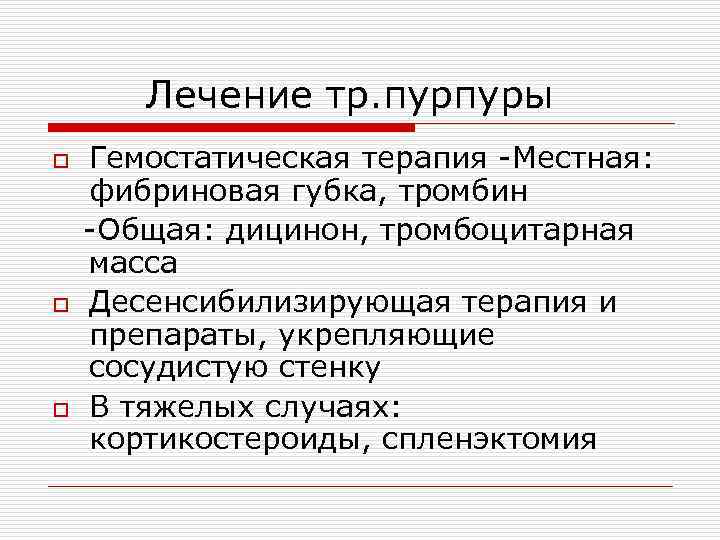 Лечение тр.пурпуры

Гемостатическая терапия -Местная: фибриновая губка, тромбин

-Общая: дицинон, тромбоцитарная масса

Десенсибилизирующая терапия и препараты, укрепляющие сосудистую стенку

В тяжелых случаях: кортикостероиды, спленэктомия